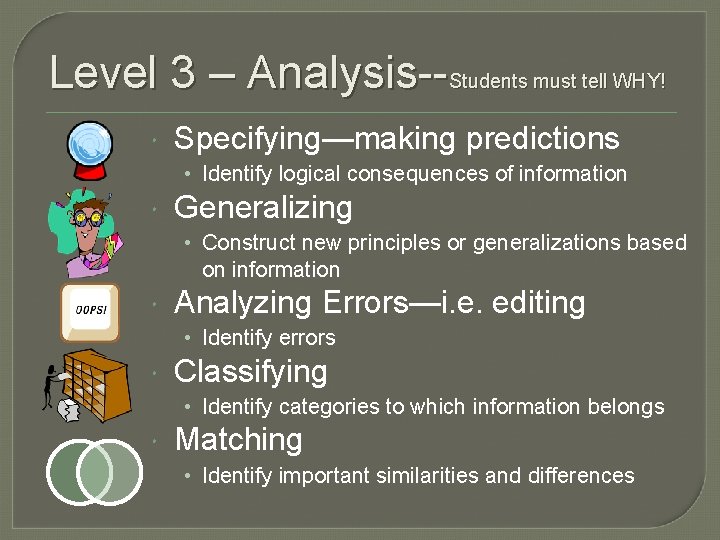 Level 3 – Analysis--Students must tell WHY!

Specifying—making predictions
• Identify logical consequences of information

Generalizing
• Construct new principles or generalizations based on information

OOPS!

Analyzing Errors—i.e. editing
• Identify errors

Classifying
• Identify categories to which information belongs

Matching
• Identify important similarities and differences